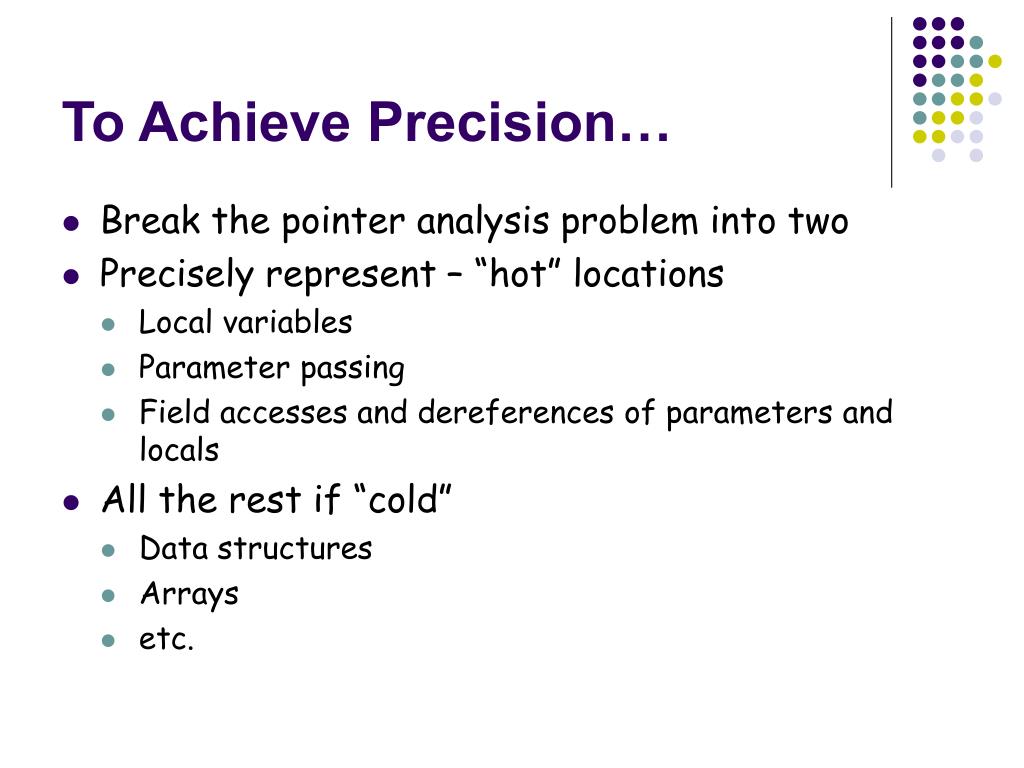 To Achieve Precision…

- Break the pointer analysis problem into two
- Precisely represent – “hot” locations
  - Local variables
  - Parameter passing
  - Field accesses and dereferences of parameters and locals
- All the rest if “cold”
  - Data structures
  - Arrays
  - etc.